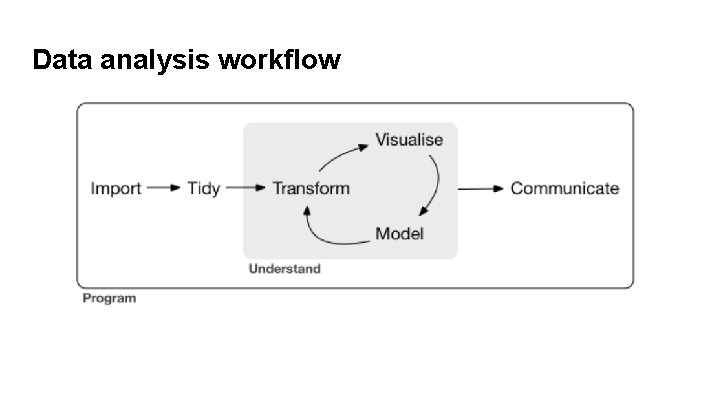 Data analysis workflow

Import

Tidy

Transform

Visualise

Model

Communicate

Understand

Program